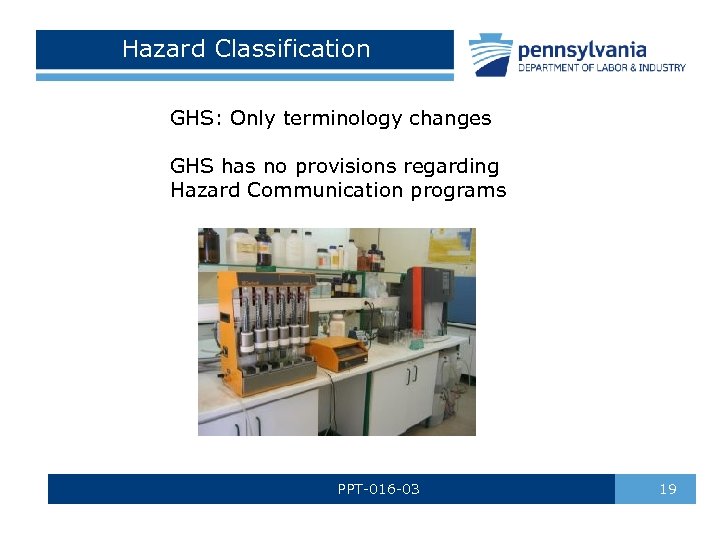 Hazard Classification

pennsylvania
DEPARTMENT OF LABOR & INDUSTRY

GHS: Only terminology changes

GHS has no provisions regarding Hazard Communication programs

PPT-016-03

19